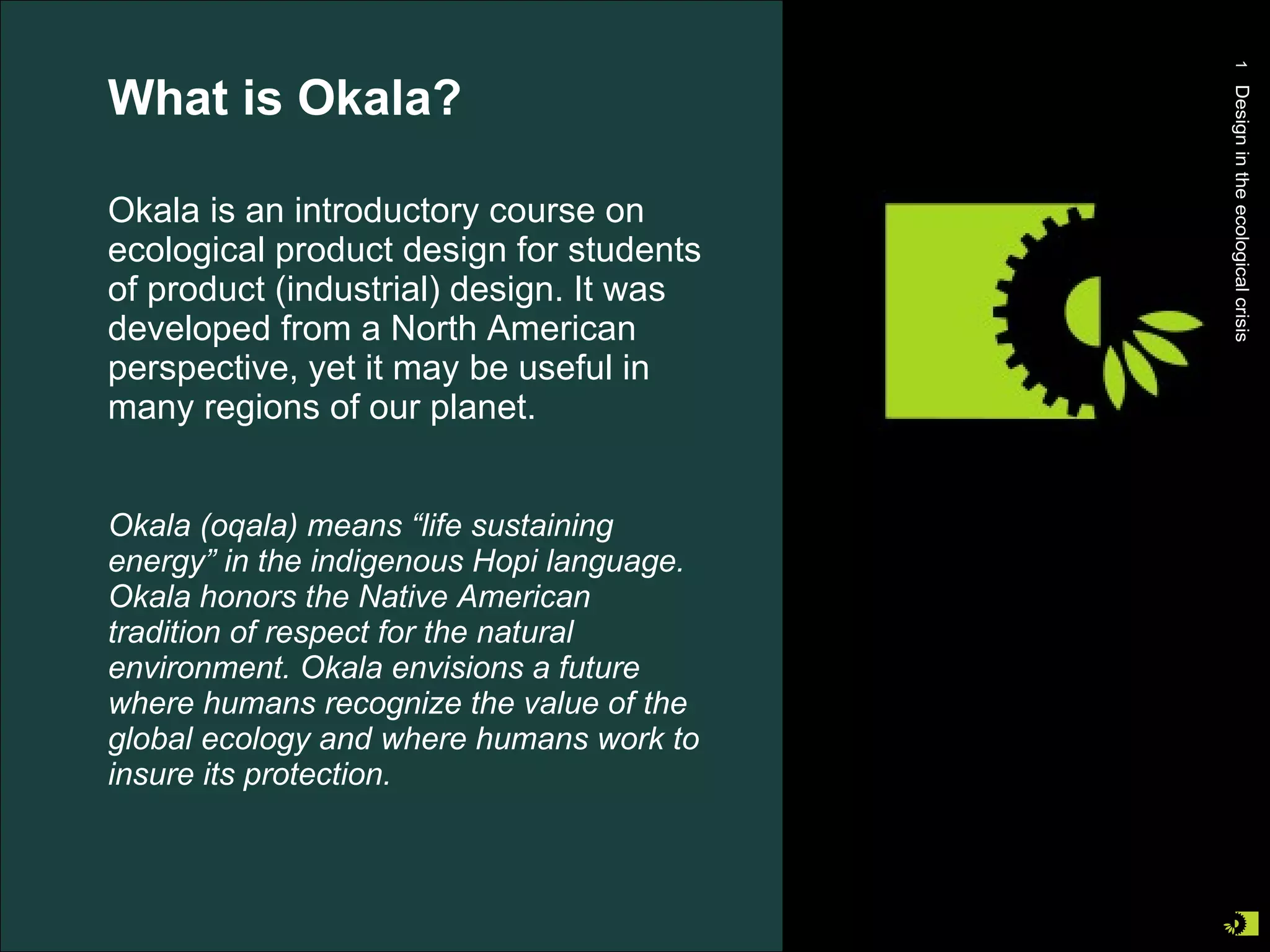 What is Okala?

Okala is an introductory course on ecological product design for students of product (industrial) design. It was developed from a North American perspective, yet it may be useful in many regions of our planet.

Okala (oqala) means "life sustaining energy" in the indigenous Hopi language. Okala honors the Native American tradition of respect for the natural environment. Okala envisions a future where humans recognize the value of the global ecology and where humans work to insure its protection.

1 Design in the ecological crisis